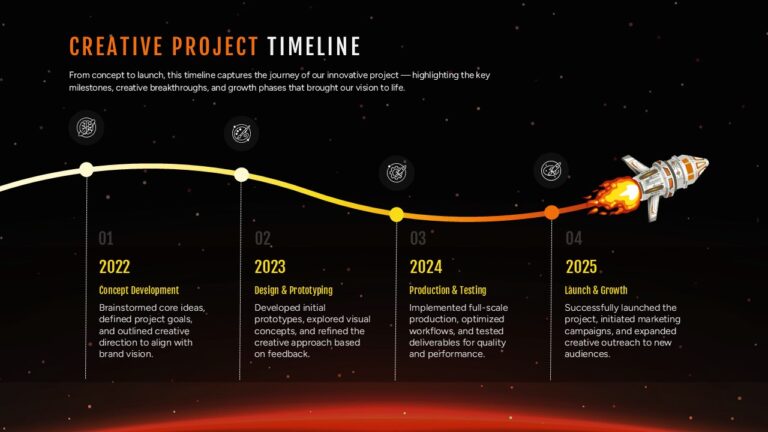 CREATIVE PROJECT TIMELINE

From concept to launch, this timeline captures the journey of our innovative project — highlighting the key milestones, creative breakthroughs, and growth phases that brought our vision to life.

01
2022
Concept Development
Brainstormed core ideas, defined project goals, and outlined creative direction to align with brand vision.

02
2023
Design & Prototyping
Developed initial prototypes, explored visual concepts, and refined the creative approach based on feedback.

03
2024
Production & Testing
Implemented full-scale production, optimized workflows, and tested deliverables for quality and performance.

04
2025
Launch & Growth
Successfully launched the project, initiated marketing campaigns, and expanded creative outreach to new audiences.